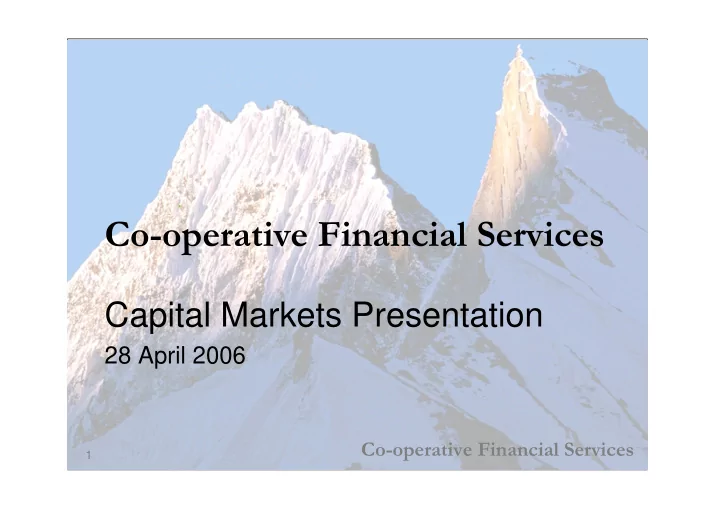 Co-operative Financial Services

Capital Markets Presentation

28 April 2006

1

Co-operative Financial Services